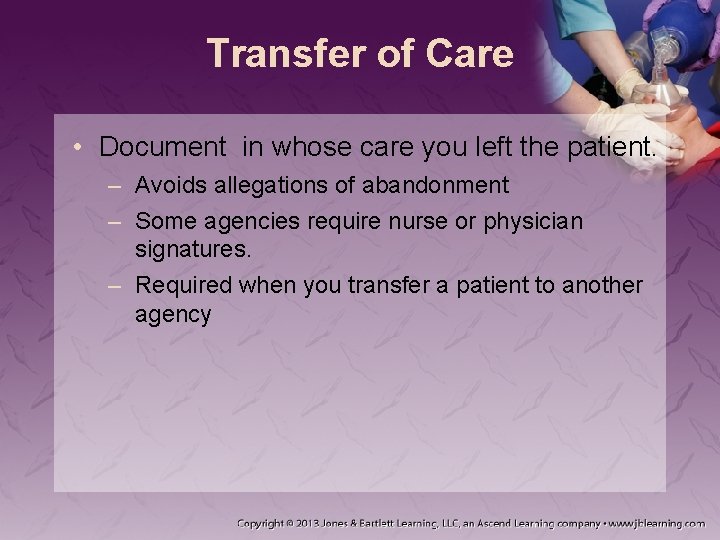 Transfer of Care

• Document in whose care you left the patient.
– Avoids allegations of abandonment
– Some agencies require nurse or physician signatures.
– Required when you transfer a patient to another agency

Copyright © 2013 Jones & Bartlett Learning, LLC, an Ascend Learning company • www.jblearning.com